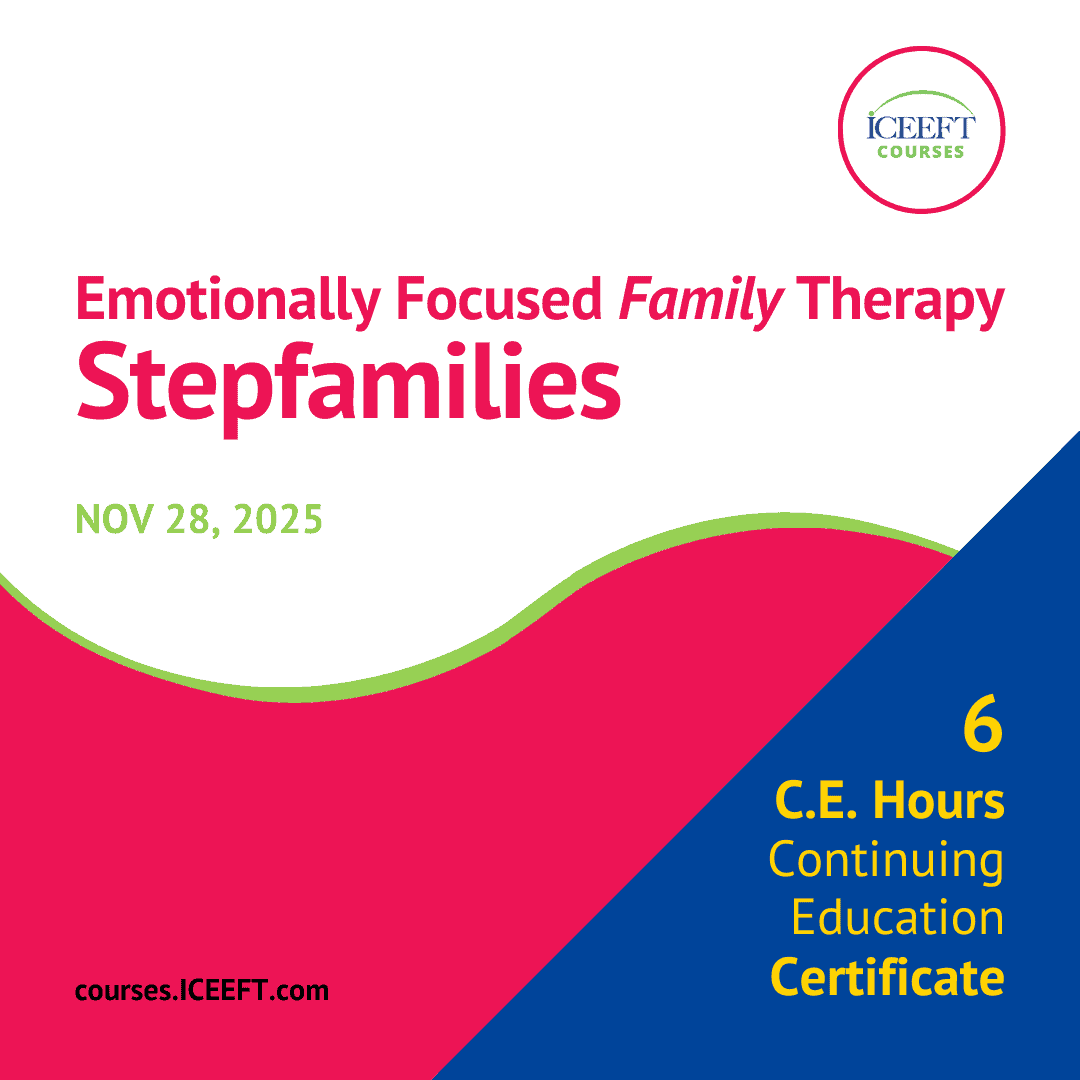 ICEEFT
COURSES

Emotionally Focused Family Therapy
Stepfamilies

NOV 28, 2025

6
C.E. Hours
Continuing
Education
Certificate

courses.ICEEFT.com